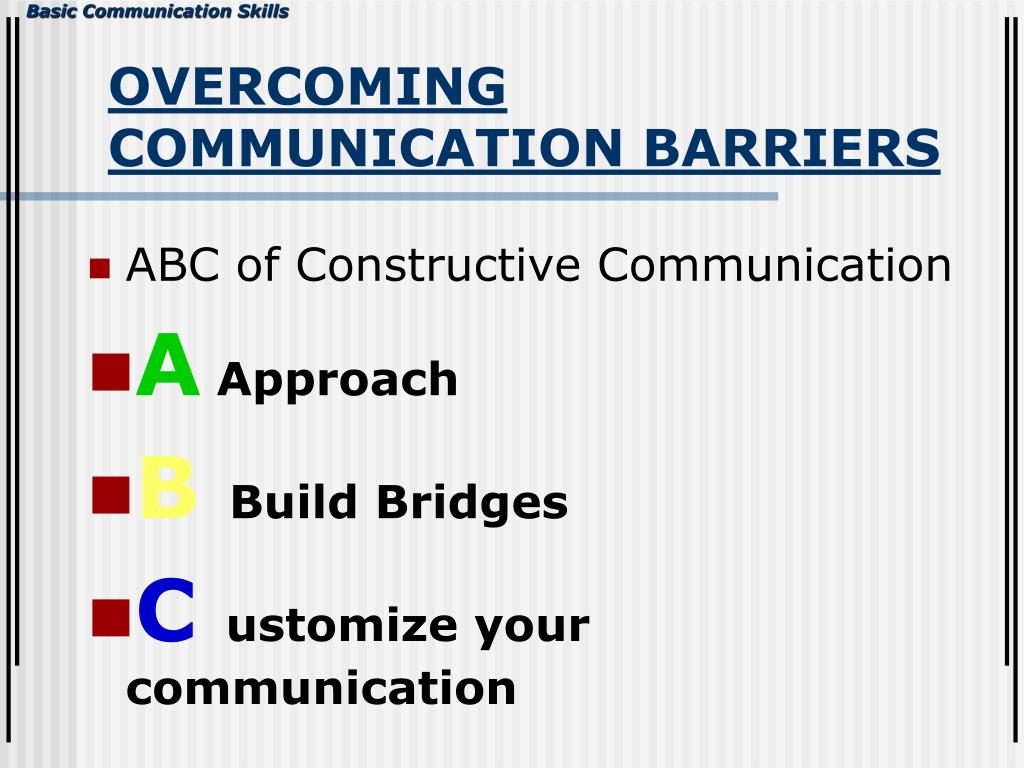 Basic Communication Skills

OVERCOMING COMMUNICATION BARRIERS

ABC of Constructive Communication

A Approach

B Build Bridges

C ustomize your communication